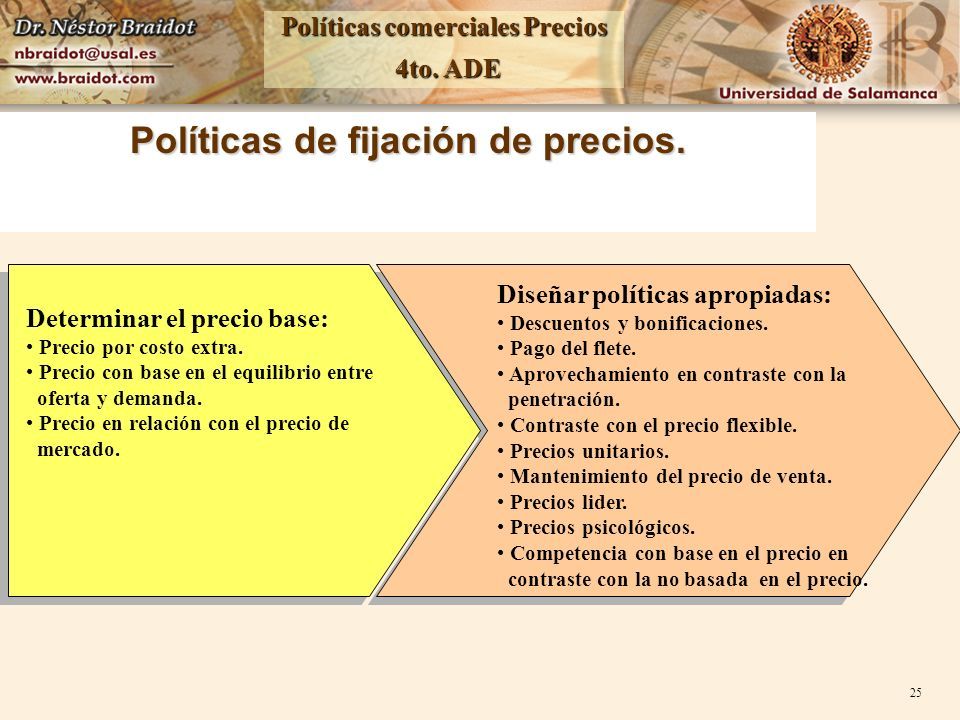 Dr. Néstor Braidot
nbraidot@usal.es
www.braidot.com

Políticas comerciales Precios
4to. ADE

Universidad de Salamanca

Políticas de fijación de precios.

Determinar el precio base:
• Precio por costo extra.
• Precio con base en el equilibrio entre oferta y demanda.
• Precio en relación con el precio de mercado.

Diseñar políticas apropiadas:
• Descuentos y bonificaciones.
• Pago del flete.
• Aprovechamiento en contraste con la penetración.
• Contraste con el precio flexible.
• Precios unitarios.
• Mantenimiento del precio de venta.
• Precios lider.
• Precios psicológicos.
• Competencia con base en el precio en contraste con la no basada en el precio.

25